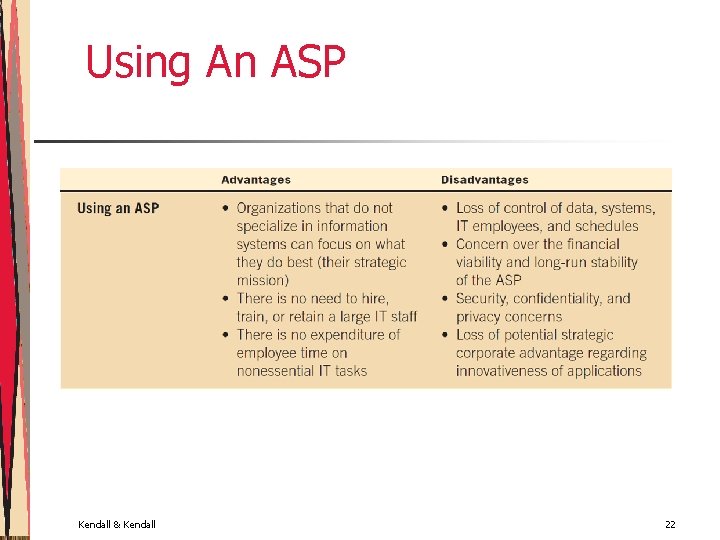 Using An ASP

| | Advantages | Disadvantages |
|---|---|---|
| Using an ASP | • Organizations that do not specialize in information systems can focus on what they do best (their strategic mission) • There is no need to hire, train, or retain a large IT staff • There is no expenditure of employee time on nonessential IT tasks | • Loss of control of data, systems, IT employees, and schedules • Concern over the financial viability and long-run stability of the ASP • Security, confidentiality, and privacy concerns • Loss of potential strategic corporate advantage regarding innovativeness of applications |

Kendall & Kendall

22